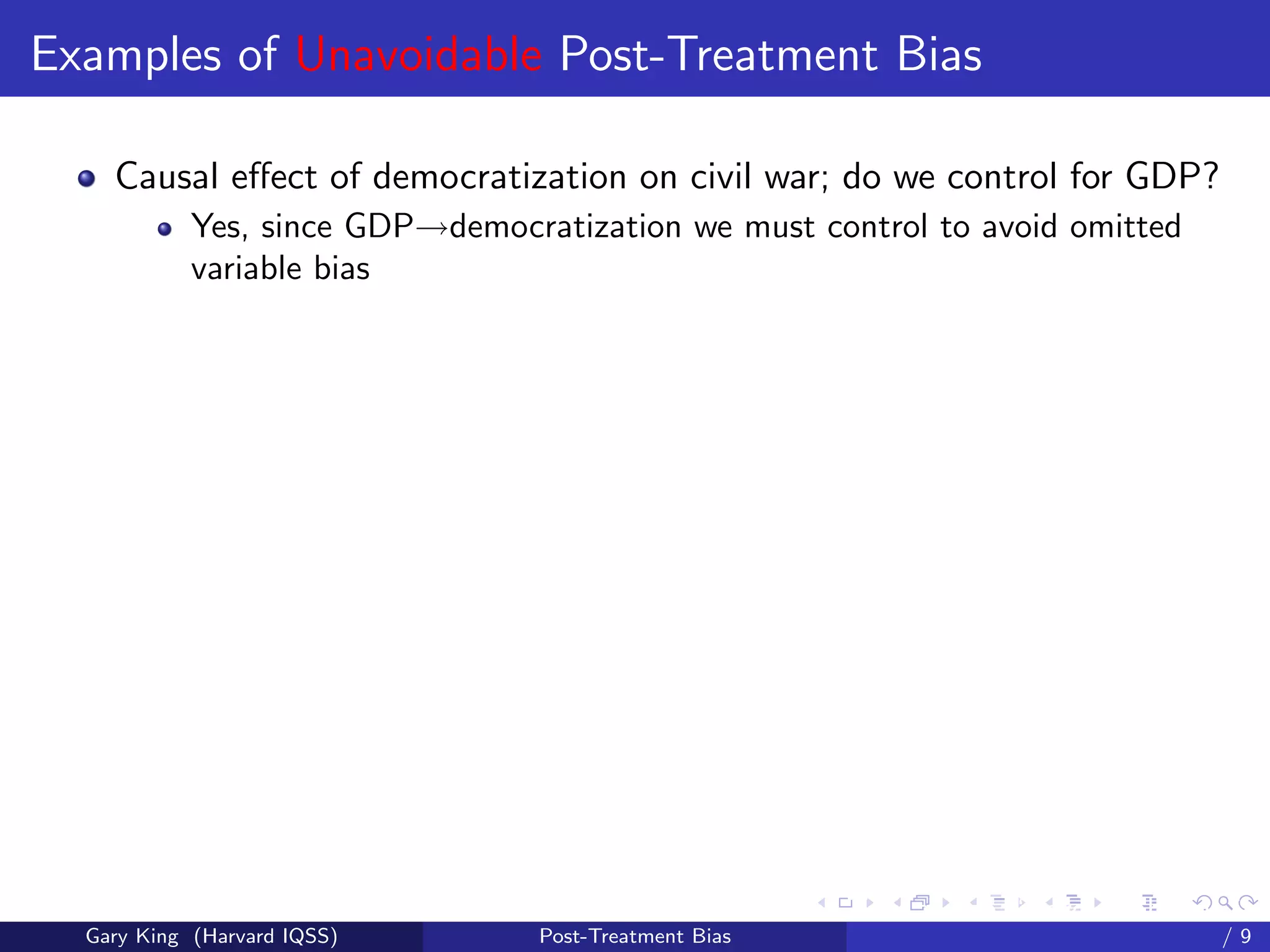 Examples of Unavoidable Post-Treatment Bias

- Causal effect of democratization on civil war; do we control for GDP?
  - Yes, since GDP$\rightarrow$democratization we must control to avoid omitted variable bias

Gary King (Harvard IQSS)

Post-Treatment Bias

/ 9